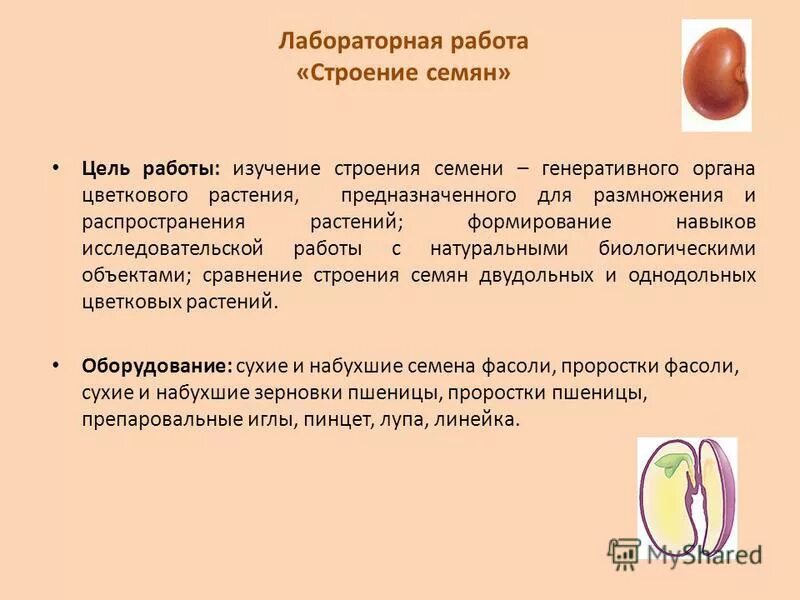 Лабораторная работа
«Строение семян»

• Цель работы: изучение строения семени – генеративного органа цветкового растения, предназначенного для размножения и распространения растений; формирование навыков исследовательской работы с натуральными биологическими объектами; сравнение строения семян двудольных и однодольных цветковых растений.

• Оборудование: сухие и набухшие семена фасоли, проростки фасоли, сухие и набухшие зерновки пшеницы, проростки пшеницы, препаровальные иглы, пинцет, лупа, линейка.

MyShared